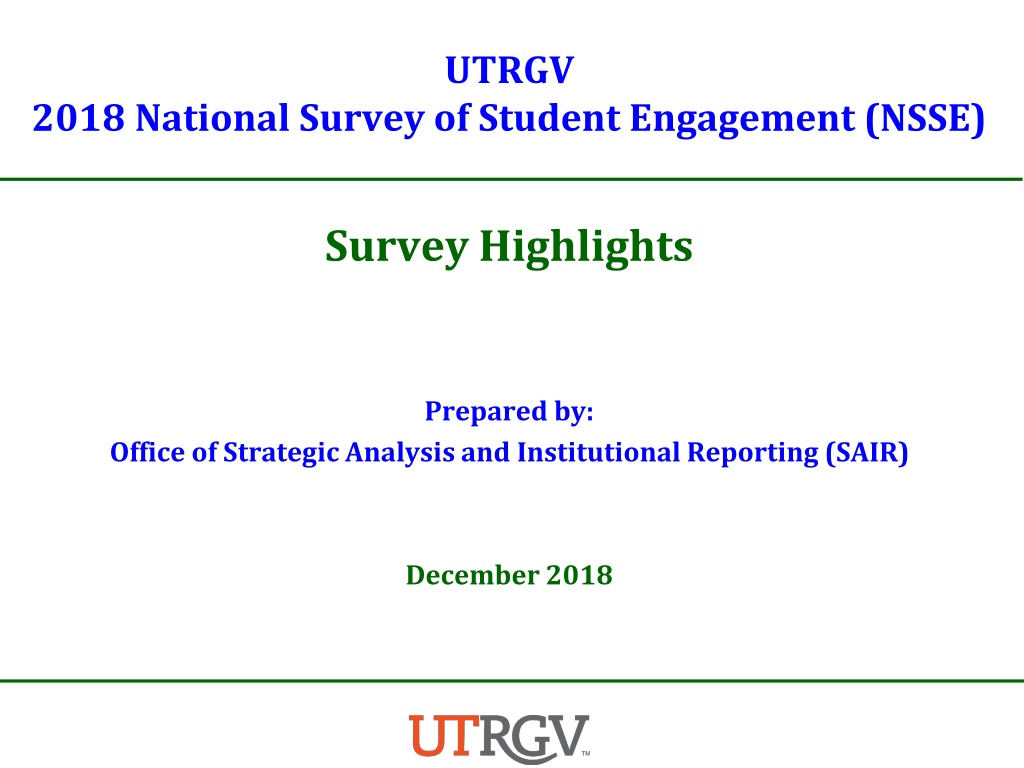 UTRGV
2018 National Survey of Student Engagement (NSSE)

Survey Highlights

Prepared by:
Office of Strategic Analysis and Institutional Reporting (SAIR)

December 2018

UTRGV™